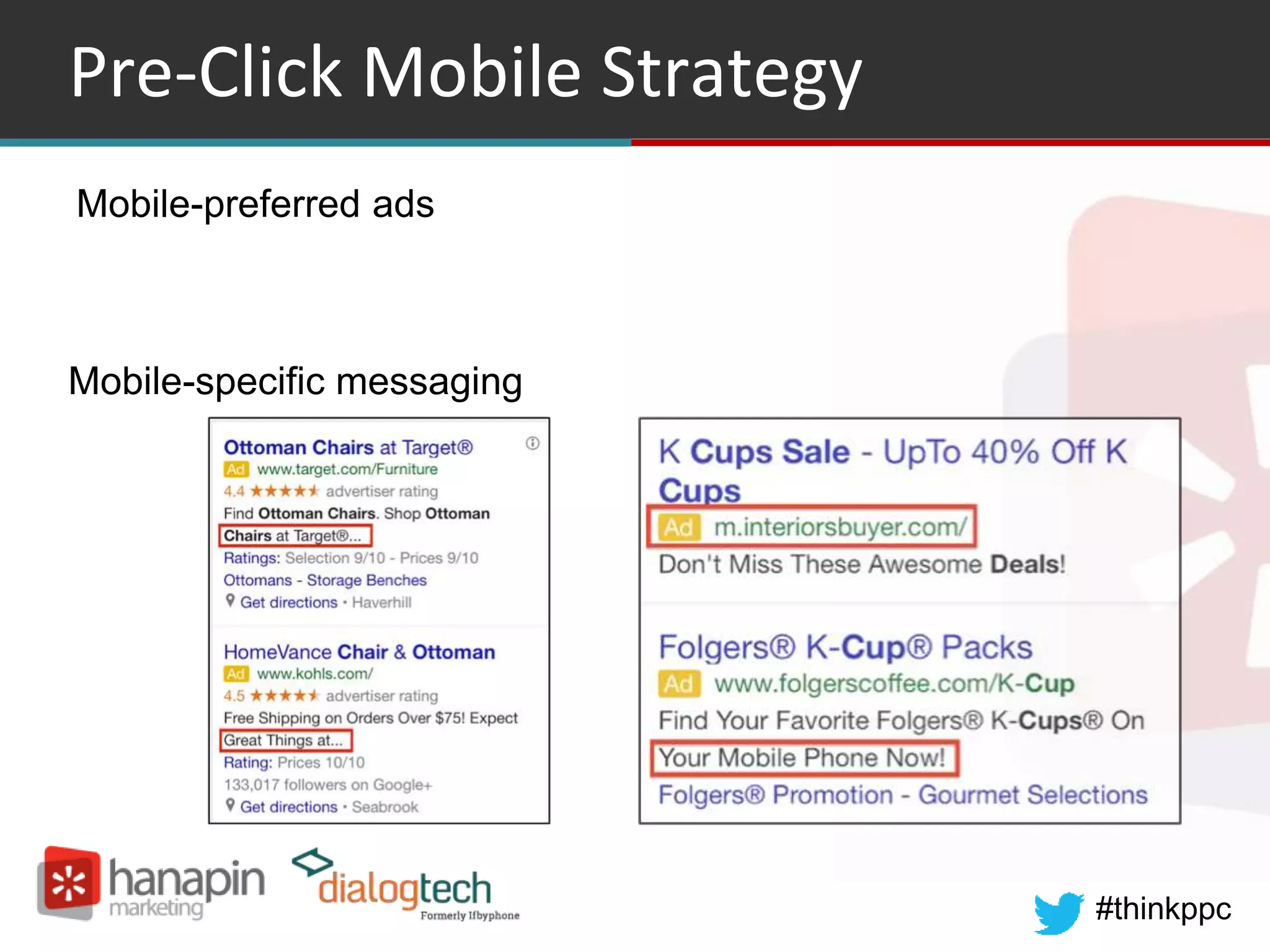 Pre-Click Mobile Strategy

Mobile-preferred ads

Mobile-specific messaging

Ottoman Chairs at Target®
Ad www.target.com/Furniture
4.4 ★★★★★ advertiser rating
Find Ottoman Chairs. Shop Ottoman Chairs at Target®...
Ratings: Selection 9/10 - Prices 9/10
Ottomans - Storage Benches
Get directions · Haverhill

HomeVance Chair & Ottoman
Ad www.kohls.com/
4.5 ★★★★★ advertiser rating
Free Shipping on Orders Over $75! Expect Great Things at...
Rating: Prices 10/10
133,017 followers on Google+
Get directions · Seabrook

K Cups Sale - UpTo 40% Off K Cups
Ad m.interiorsbuyer.com/
Don't Miss These Awesome Deals!

Folgers® K-Cup® Packs
Ad www.folgerscoffee.com/K-Cup
Find Your Favorite Folgers® K-Cups® On Your Mobile Phone Now!
Folgers® Promotion - Gourmet Selections

hanapin marketing

dialogtech
Formerly Ifbyphone

#thinkppc